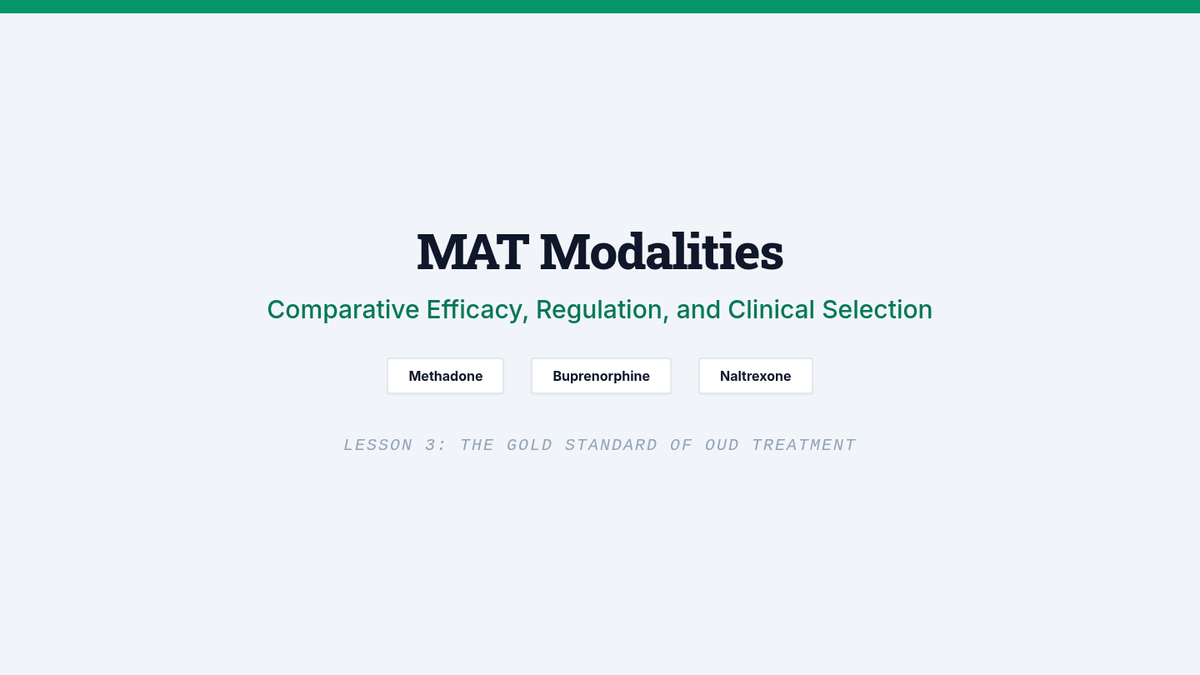 MAT Modalities

Comparative Efficacy, Regulation, and Clinical Selection

Methadone

Buprenorphine

Naltrexone

LESSON 3: THE GOLD STANDARD OF OUD TREATMENT